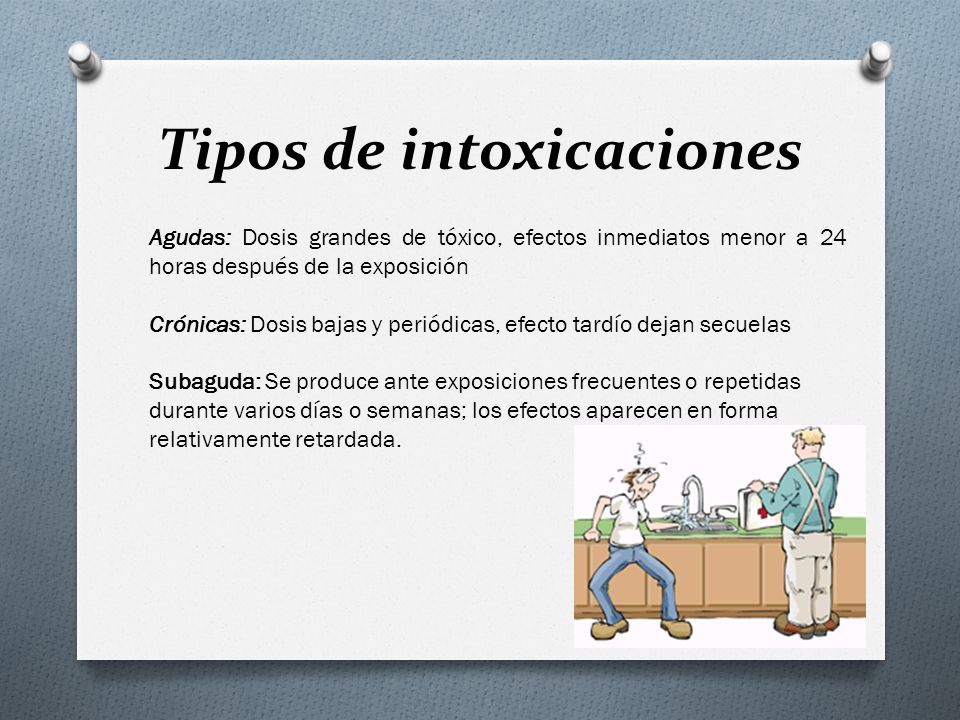 Tipos de intoxicaciones

Agudas: Dosis grandes de tóxico, efectos inmediatos menor a 24 horas después de la exposición

Crónicas: Dosis bajas y periódicas, efecto tardío dejan secuelas

Subaguda: Se produce ante exposiciones frecuentes o repetidas durante varios días o semanas; los efectos aparecen en forma relativamente retardada.